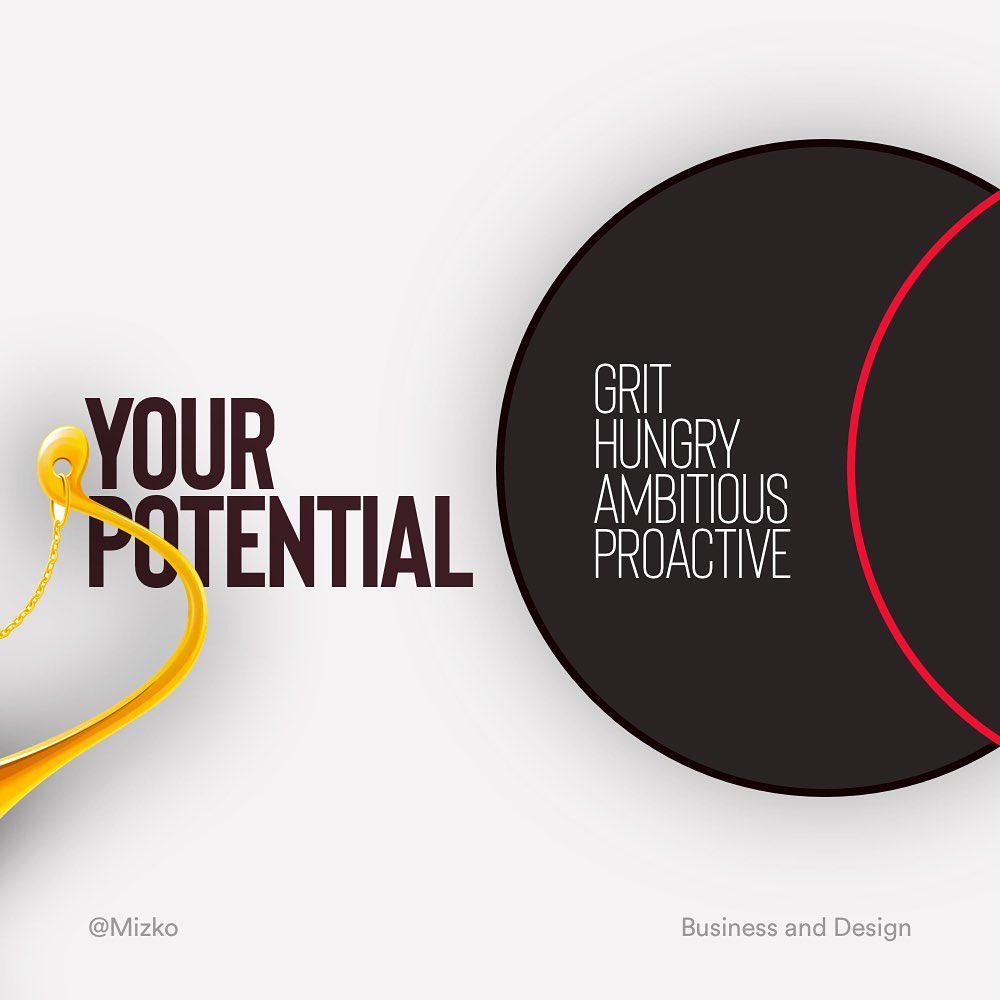 YOUR
POTENTIAL

GRIT
HUNGRY
AMBITIOUS
PROACTIVE

@Mizko

Business and Design